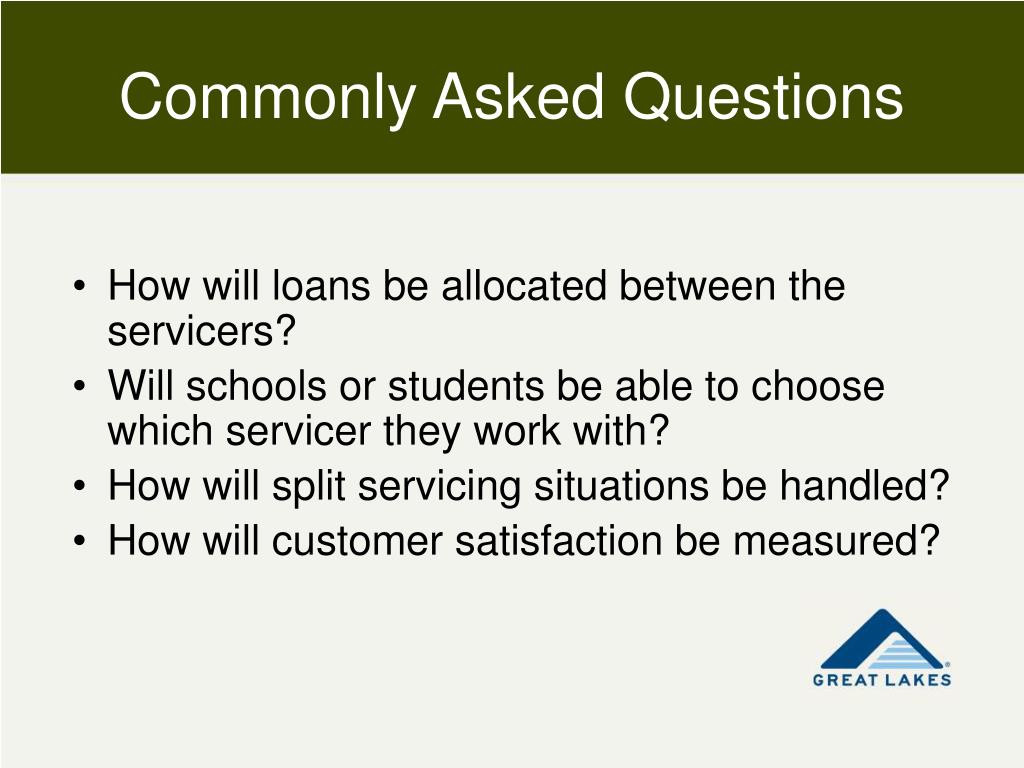 Commonly Asked Questions

• How will loans be allocated between the servicers?
• Will schools or students be able to choose which servicer they work with?
• How will split servicing situations be handled?
• How will customer satisfaction be measured?

GREAT LAKES